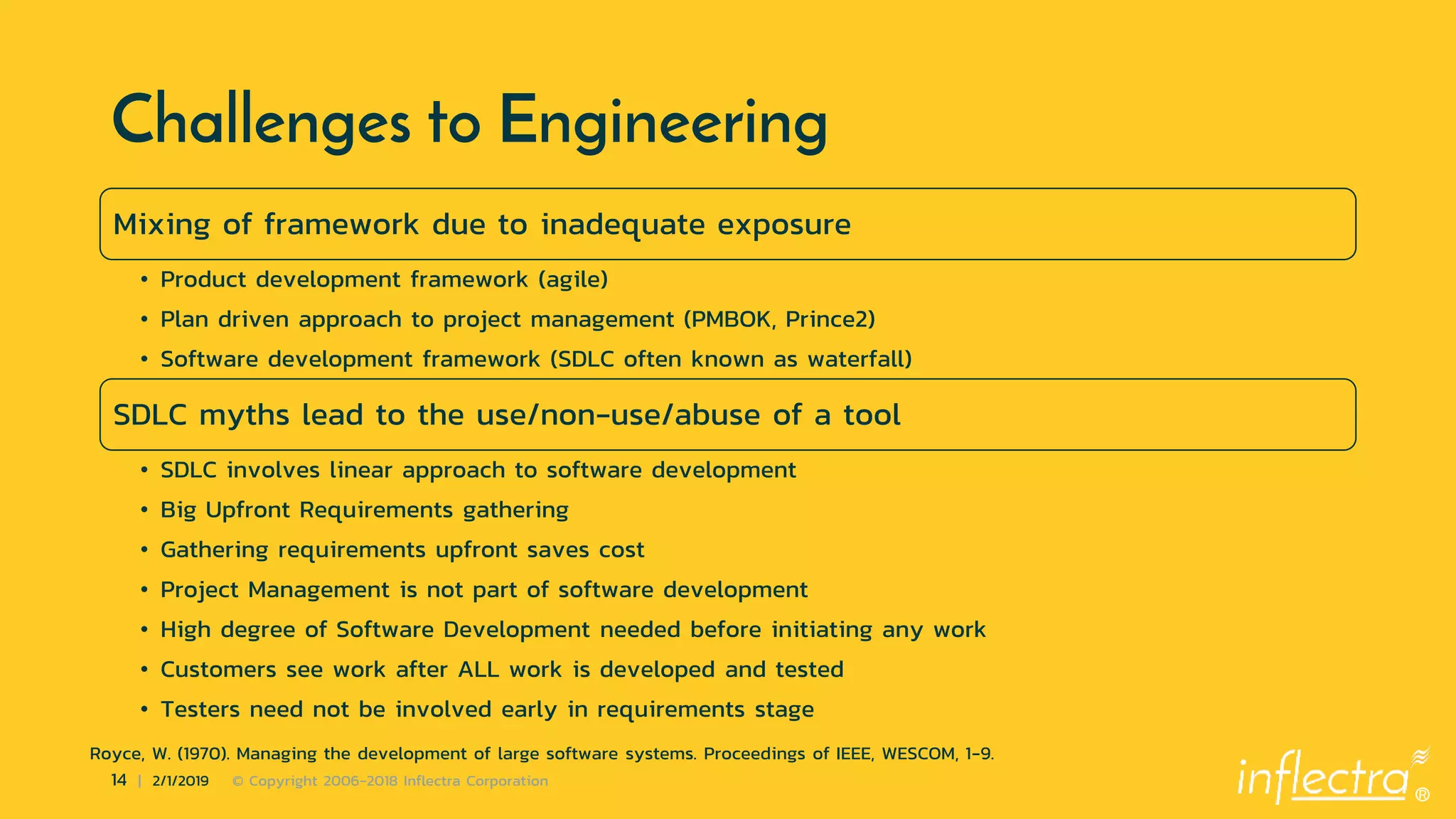 Challenges to Engineering

Mixing of framework due to inadequate exposure

• Product development framework (agile)
• Plan driven approach to project management (PMBOK, Prince2)
• Software development framework (SDLC often known as waterfall)

SDLC myths lead to the use/non-use/abuse of a tool

• SDLC involves linear approach to software development
• Big Upfront Requirements gathering
• Gathering requirements upfront saves cost
• Project Management is not part of software development
• High degree of Software Development needed before initiating any work
• Customers see work after ALL work is developed and tested
• Testers need not be involved early in requirements stage

Royce, W. (1970). Managing the development of large software systems. Proceedings of IEEE, WESCOM, 1-9.

14 | 2/1/2019 © Copyright 2006-2018 Inflectra Corporation

inflectra®